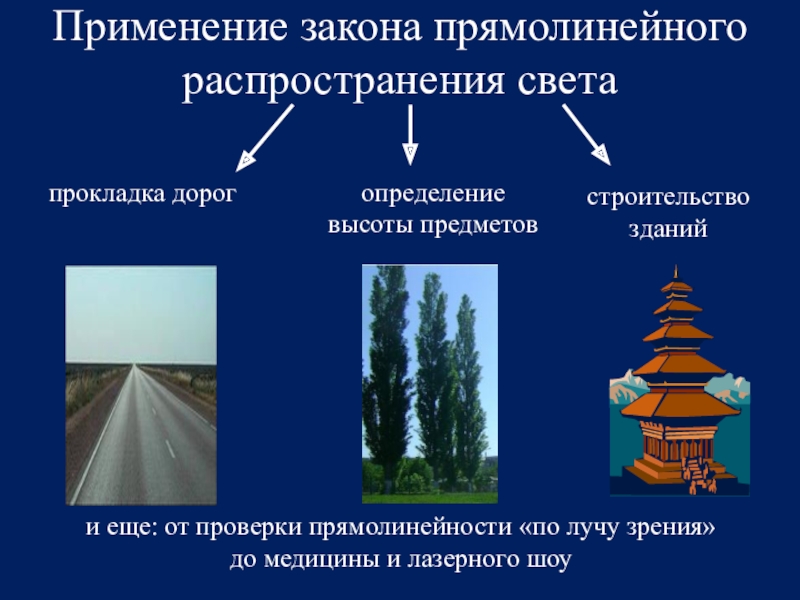 Применение закона прямолинейного распространения света

прокладка дорог

определение высоты предметов

строительство зданий

и еще: от проверки прямолинейности «по лучу зрения» до медицины и лазерного шоу